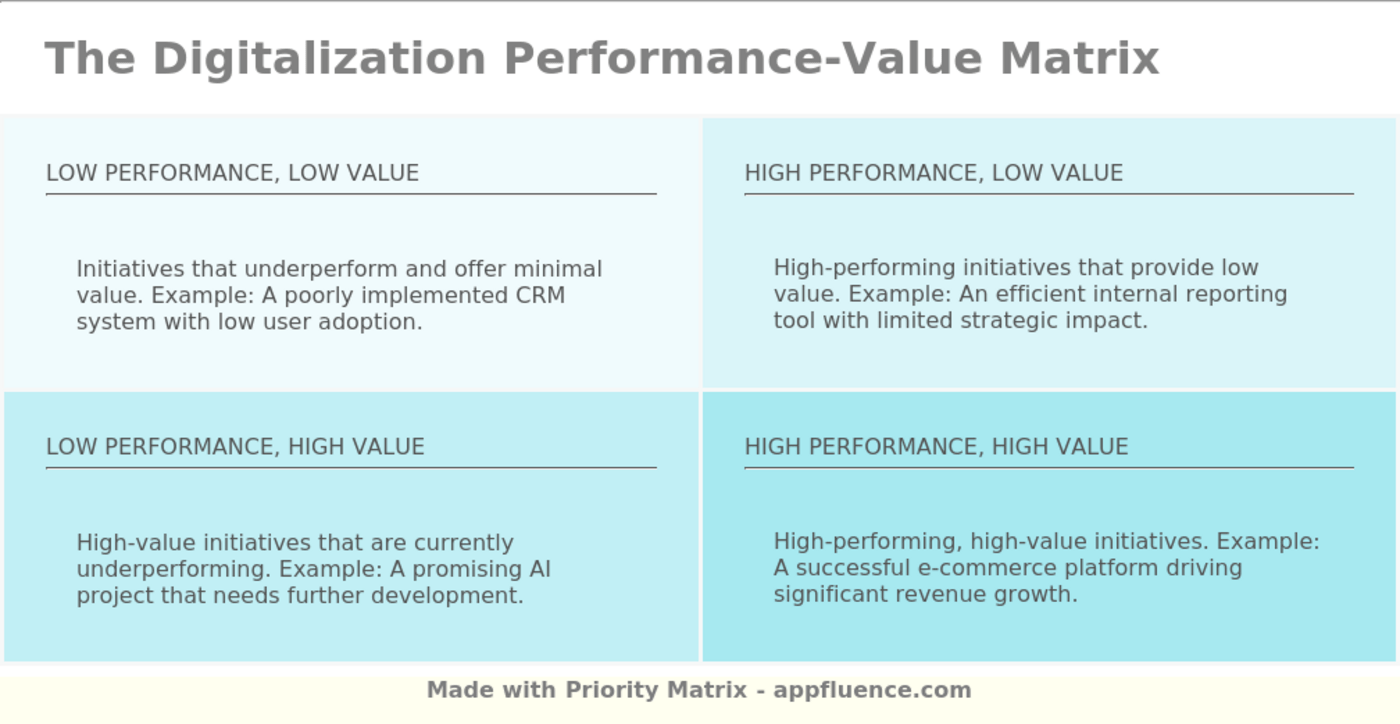 The Digitalization Performance-Value Matrix

LOW PERFORMANCE, LOW VALUE

Initiatives that underperform and offer minimal value. Example: A poorly implemented CRM system with low user adoption.

HIGH PERFORMANCE, LOW VALUE

High-performing initiatives that provide low value. Example: An efficient internal reporting tool with limited strategic impact.

LOW PERFORMANCE, HIGH VALUE

High-value initiatives that are currently underperforming. Example: A promising AI project that needs further development.

HIGH PERFORMANCE, HIGH VALUE

High-performing, high-value initiatives. Example: A successful e-commerce platform driving significant revenue growth.

Made with Priority Matrix - appfluence.com